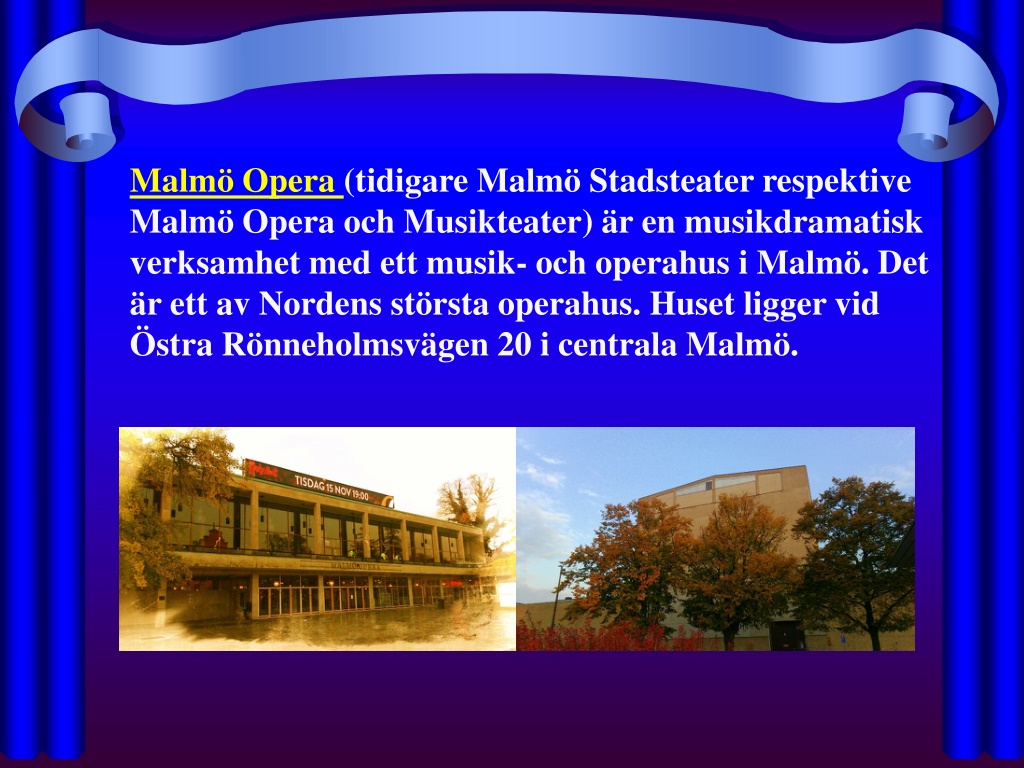 Malmö Opera (tidigare Malmö Stadsteater respektive Malmö Opera och Musikteater) är en musikdramatisk verksamhet med ett musik- och operahus i Malmö. Det är ett av Nordens största operahus. Huset ligger vid Östra Rönneholmsvägen 20 i centrala Malmö.

TISDAG 15 NOV 19:00

MALMÖ OPERA